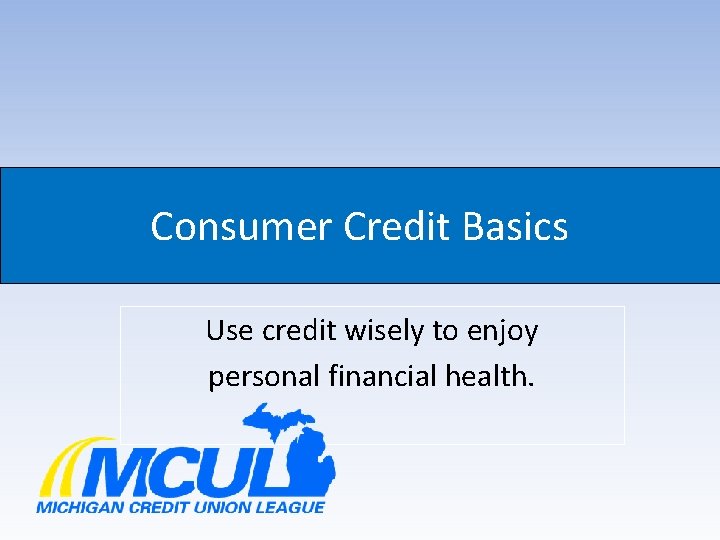 Consumer Credit Basics

Use credit wisely to enjoy personal financial health.

MCUL
MICHIGAN CREDIT UNION LEAGUE